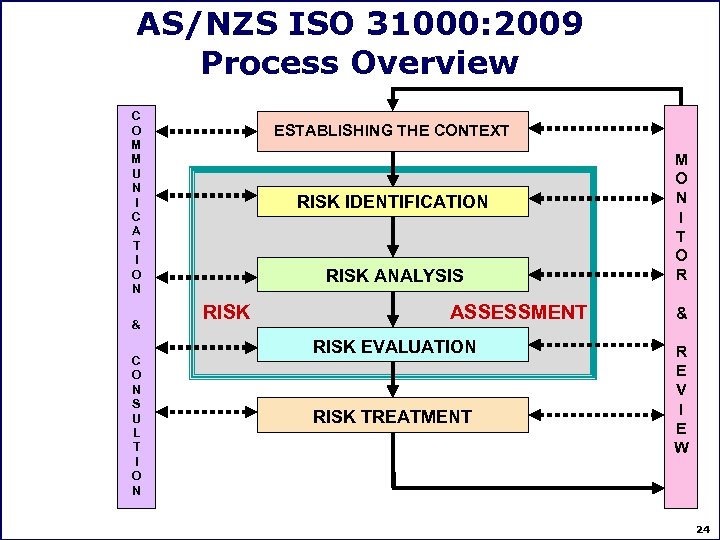 AS/NZS ISO 31000:2009
Process Overview

COMMUNICATION & CONSULTION

ESTABLISHING THE CONTEXT

RISK IDENTIFICATION

RISK ANALYSIS

RISK ASSESSMENT

RISK EVALUATION

RISK TREATMENT

MONITOR & REVIEW

24